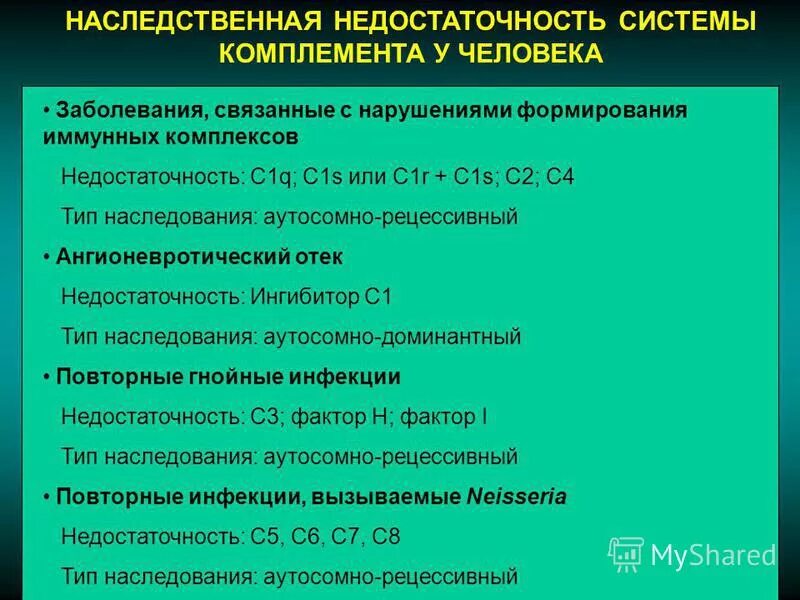 НАСЛЕДСТВЕННАЯ НЕДОСТАТОЧНОСТЬ СИСТЕМЫ КОМПЛЕМЕНТА У ЧЕЛОВЕКА

• Заболевания, связанные с нарушениями формирования иммунных комплексов

Недостаточность: C1q; C1s или C1r + C1s; C2; C4

Тип наследования: аутосомно-рецессивный

• Ангионевротический отек

Недостаточность: Ингибитор C1

Тип наследования: аутосомно-доминантный

• Повторные гнойные инфекции

Недостаточность: C3; фактор H; фактор I

Тип наследования: аутосомно-рецессивный

• Повторные инфекции, вызываемые Neisseria

Недостаточность: C5, C6, C7, C8

Тип наследования: аутосомно-рецессивный

MyShared